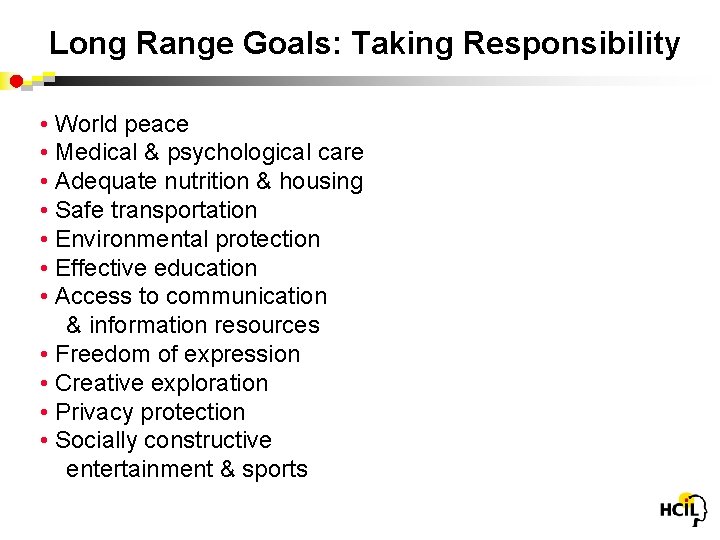 Long Range Goals: Taking Responsibility

• World peace
• Medical & psychological care
• Adequate nutrition & housing
• Safe transportation
• Environmental protection
• Effective education
• Access to communication & information resources
• Freedom of expression
• Creative exploration
• Privacy protection
• Socially constructive entertainment & sports

HCIL